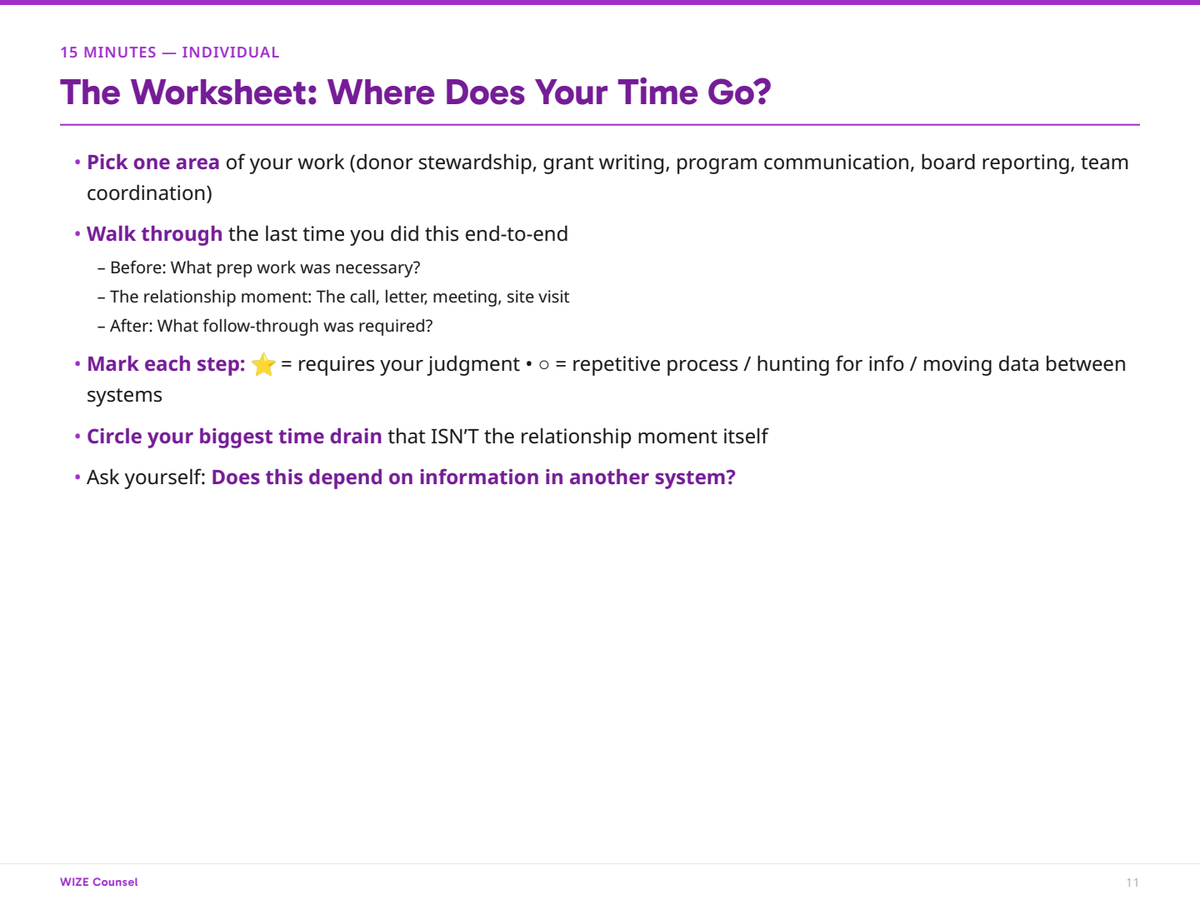 15 MINUTES — INDIVIDUAL

The Worksheet: Where Does Your Time Go?

• Pick one area of your work (donor stewardship, grant writing, program communication, board reporting, team coordination)

• Walk through the last time you did this end-to-end
– Before: What prep work was necessary?
– The relationship moment: The call, letter, meeting, site visit
– After: What follow-through was required?

• Mark each step: ⭐ = requires your judgment • ○ = repetitive process / hunting for info / moving data between systems

• Circle your biggest time drain that ISN'T the relationship moment itself

• Ask yourself: Does this depend on information in another system?

WIZE Counsel

11